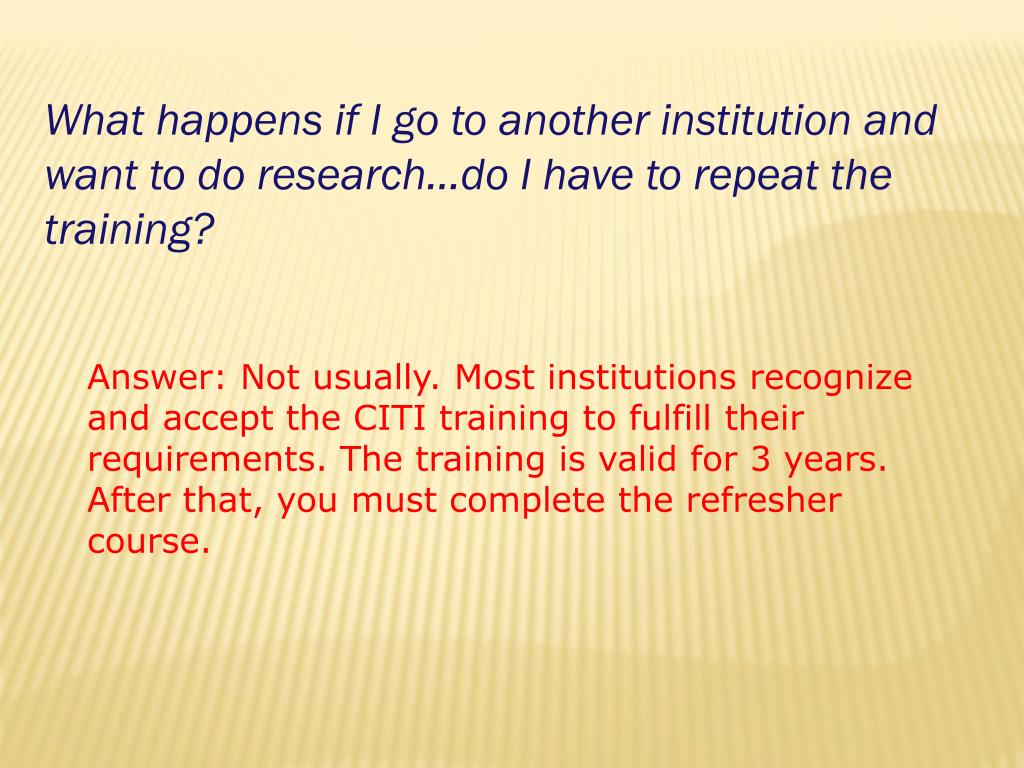 What happens if I go to another institution and want to do research…do I have to repeat the training?

Answer: Not usually. Most institutions recognize and accept the CITI training to fulfill their requirements. The training is valid for 3 years. After that, you must complete the refresher course.